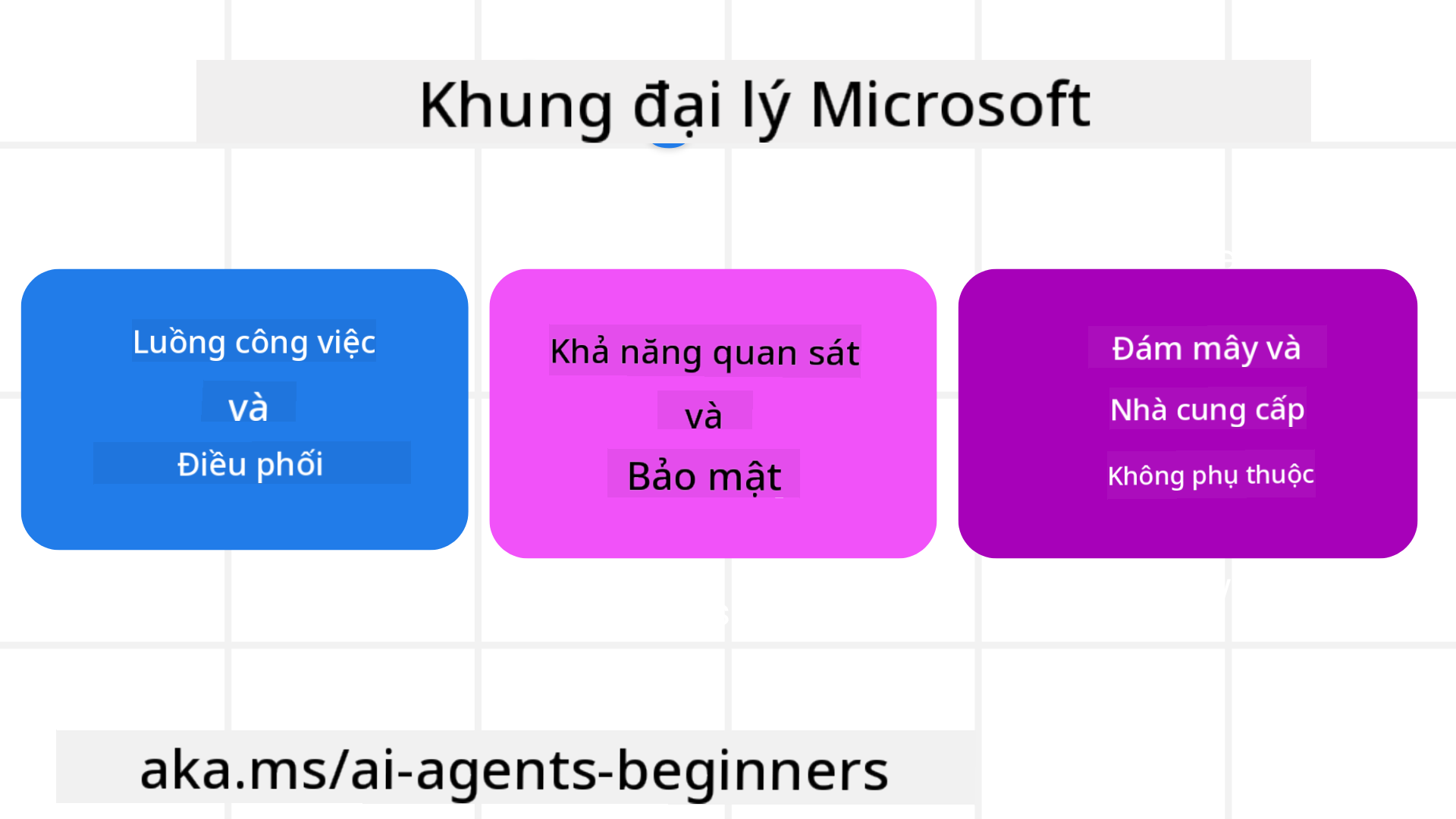 Khung đại lý Microsoft

Luồng công việc

và

Điều phối

Khả năng quan sát

và

Bảo mật

Đám mây và

Nhà cung cấp

Không phụ thuộc

aka.ms/ai-agents-beginners